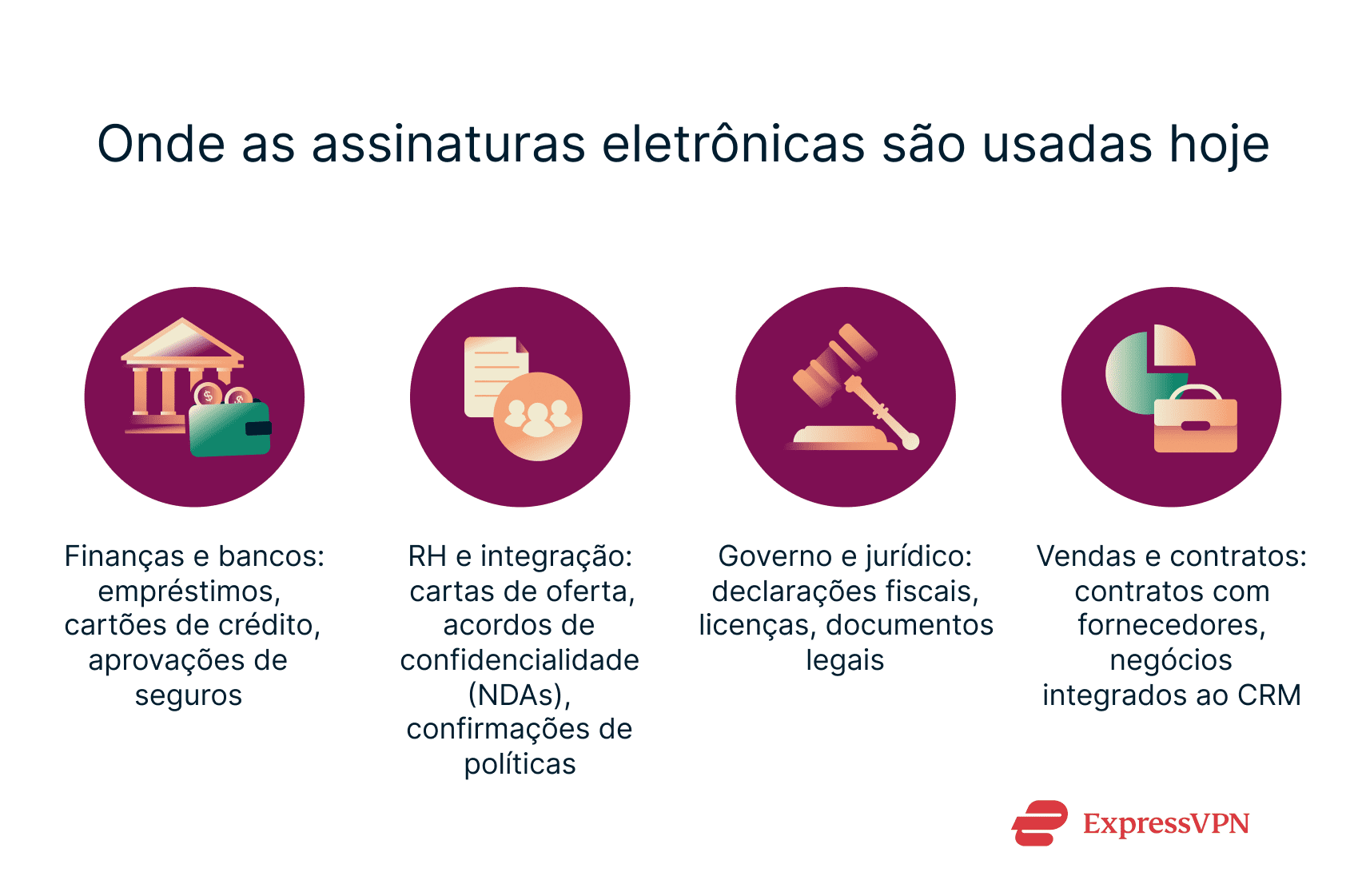 Onde as assinaturas eletrônicas são usadas hoje

Finanças e bancos: empréstimos, cartões de crédito, aprovações de seguros

RH e integração: cartas de oferta, acordos de confidencialidade (NDAs), confirmações de políticas

Governo e jurídico: declarações fiscais, licenças, documentos legais

Vendas e contratos: contratos com fornecedores, negócios integrados ao CRM

ExpressVPN